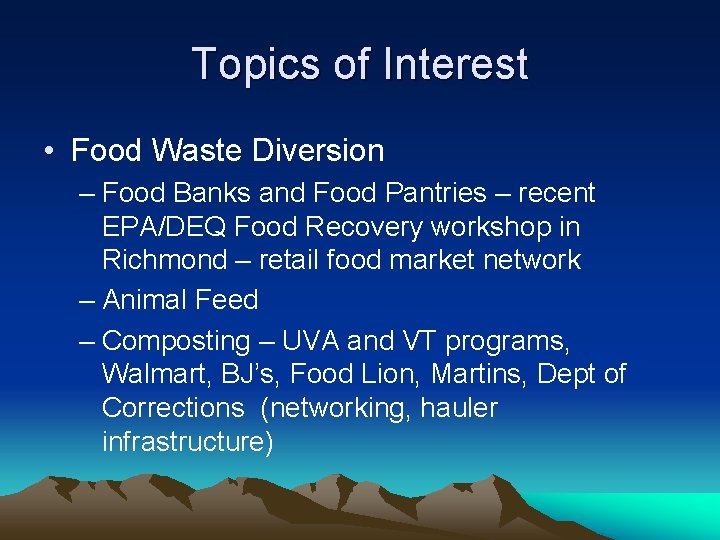 Topics of Interest

• Food Waste Diversion

– Food Banks and Food Pantries – recent EPA/DEQ Food Recovery workshop in Richmond – retail food market network

– Animal Feed

– Composting – UVA and VT programs, Walmart, BJ's, Food Lion, Martins, Dept of Corrections (networking, hauler infrastructure)